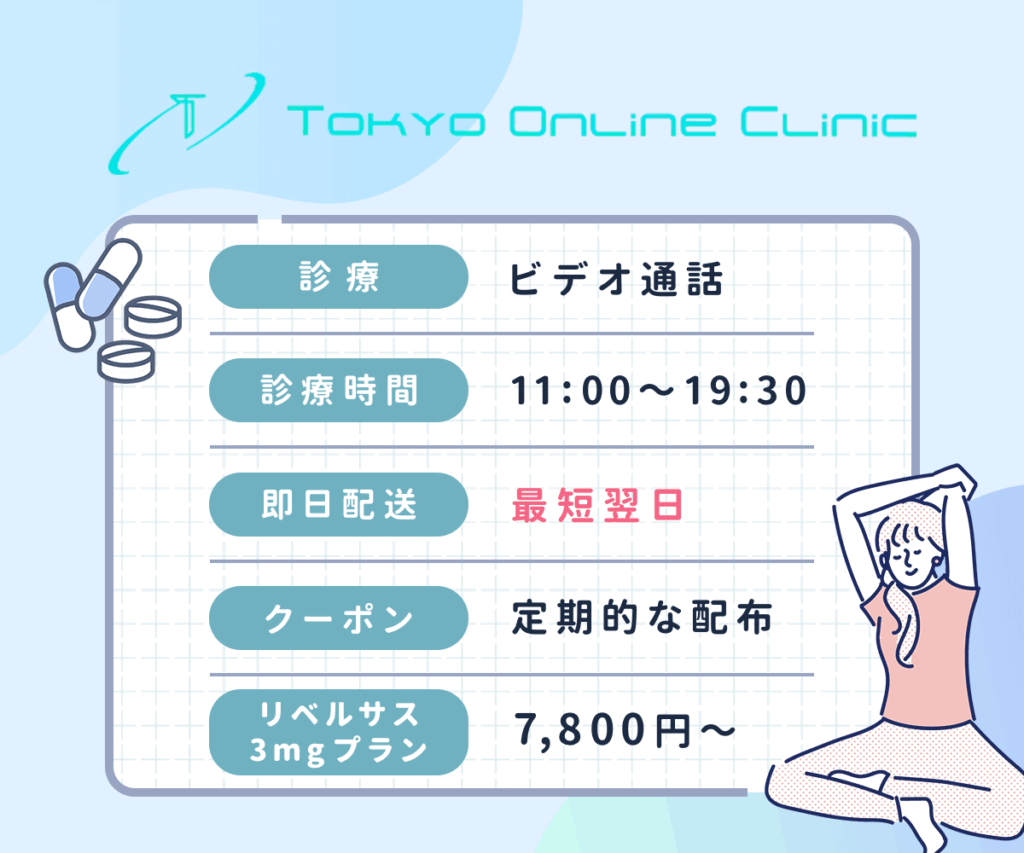 TOKYO ONLINE CLINIC

| 診療 | ビデオ通話 |
|---|---|
| 診療時間 | 11:00〜19:30 |
| 即日配送 | 最短翌日 |
| クーポン | 定期的な配布 |
| リベルサス 3mgプラン | 7,800円〜 |